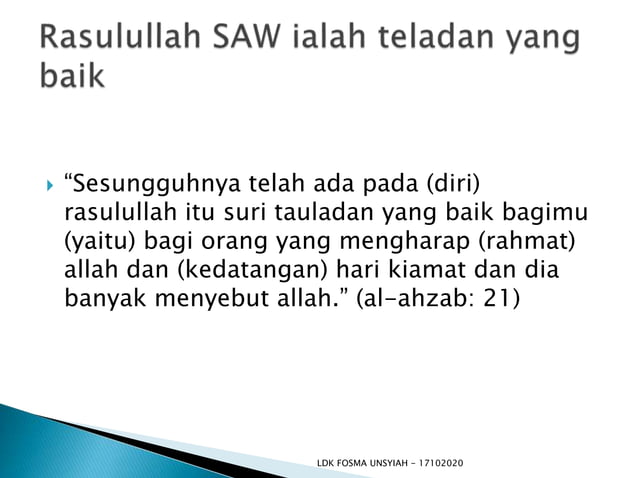 Rasulullah SAW ialah teladan yang baik

“Sesungguhnya telah ada pada (diri) rasulullah itu suri tauladan yang baik bagimu (yaitu) bagi orang yang mengharap (rahmat) allah dan (kedatangan) hari kiamat dan dia banyak menyebut allah.” (al-ahzab: 21)

LDK FOSMA UNSYIAH - 17102020